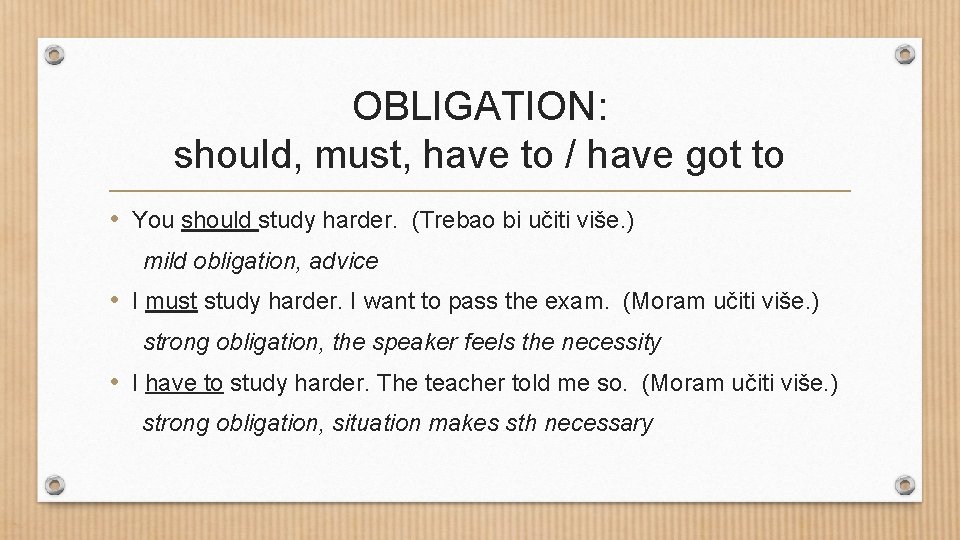 OBLIGATION:
should, must, have to / have got to

• You should study harder. (Trebao bi učiti više.)
mild obligation, advice

• I must study harder. I want to pass the exam. (Moram učiti više.)
strong obligation, the speaker feels the necessity

• I have to study harder. The teacher told me so. (Moram učiti više.)
strong obligation, situation makes sth necessary